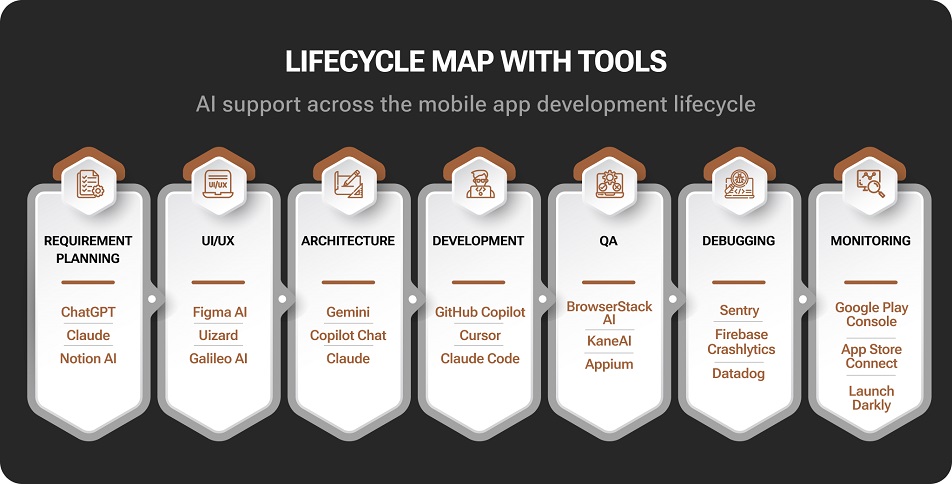 LIFECYCLE MAP WITH TOOLS

AI support across the mobile app development lifecycle

UI/UX

REQUIREMENT PLANNING

ChatGPT

Claude

Notion AI

UI/UX

Figma AI

Uizard

Galileo AI

ARCHITECTURE

Gemini

Copilot Chat

Claude

DEVELOPMENT

GitHub Copilot

Cursor

Claude Code

QA

BrowserStack AI

KaneAI

Appium

DEBUGGING

Sentry

Firebase Crashlytics

Datadog

MONITORING

Google Play Console

App Store Connect

Launch Darkly